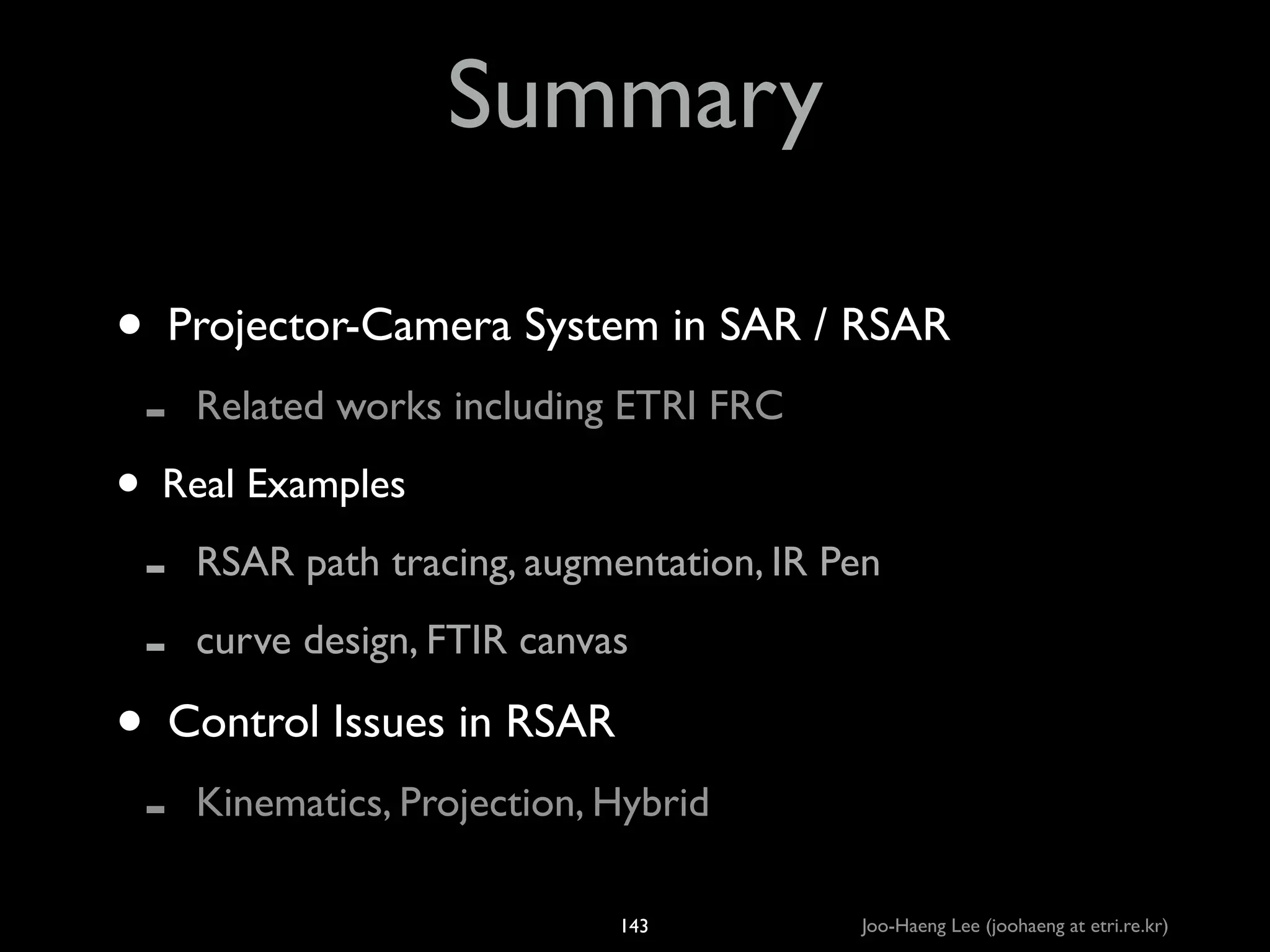 Summary

• Projector-Camera System in SAR / RSAR

- Related works including ETRI FRC

• Real Examples

- RSAR path tracing, augmentation, IR Pen

- curve design, FTIR canvas

• Control Issues in RSAR

- Kinematics, Projection, Hybrid

143

Joo-Haeng Lee (joohaeng at etri.re.kr)